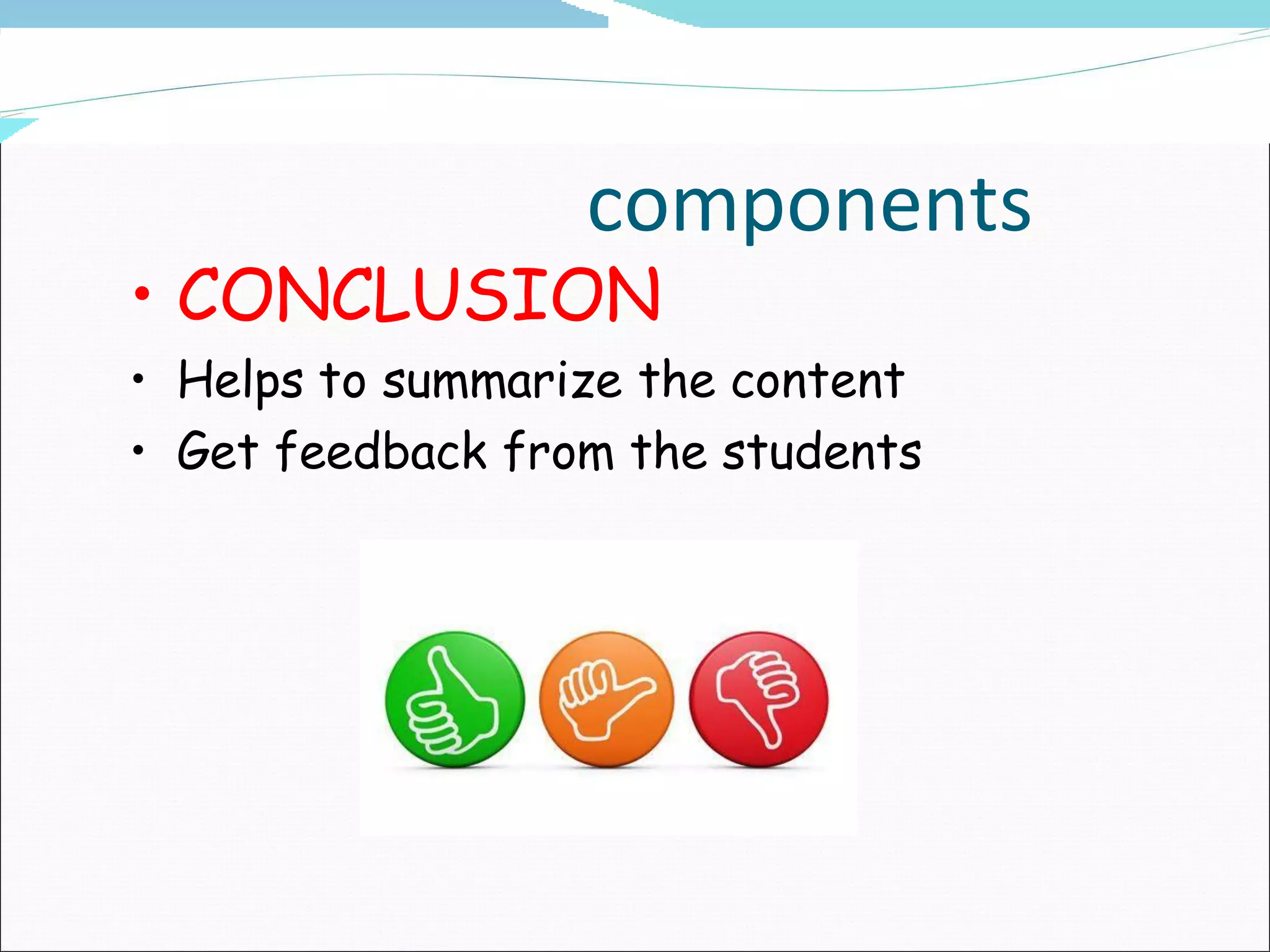 components

• CONCLUSION
• Helps to summarize the content
• Get feedback from the students